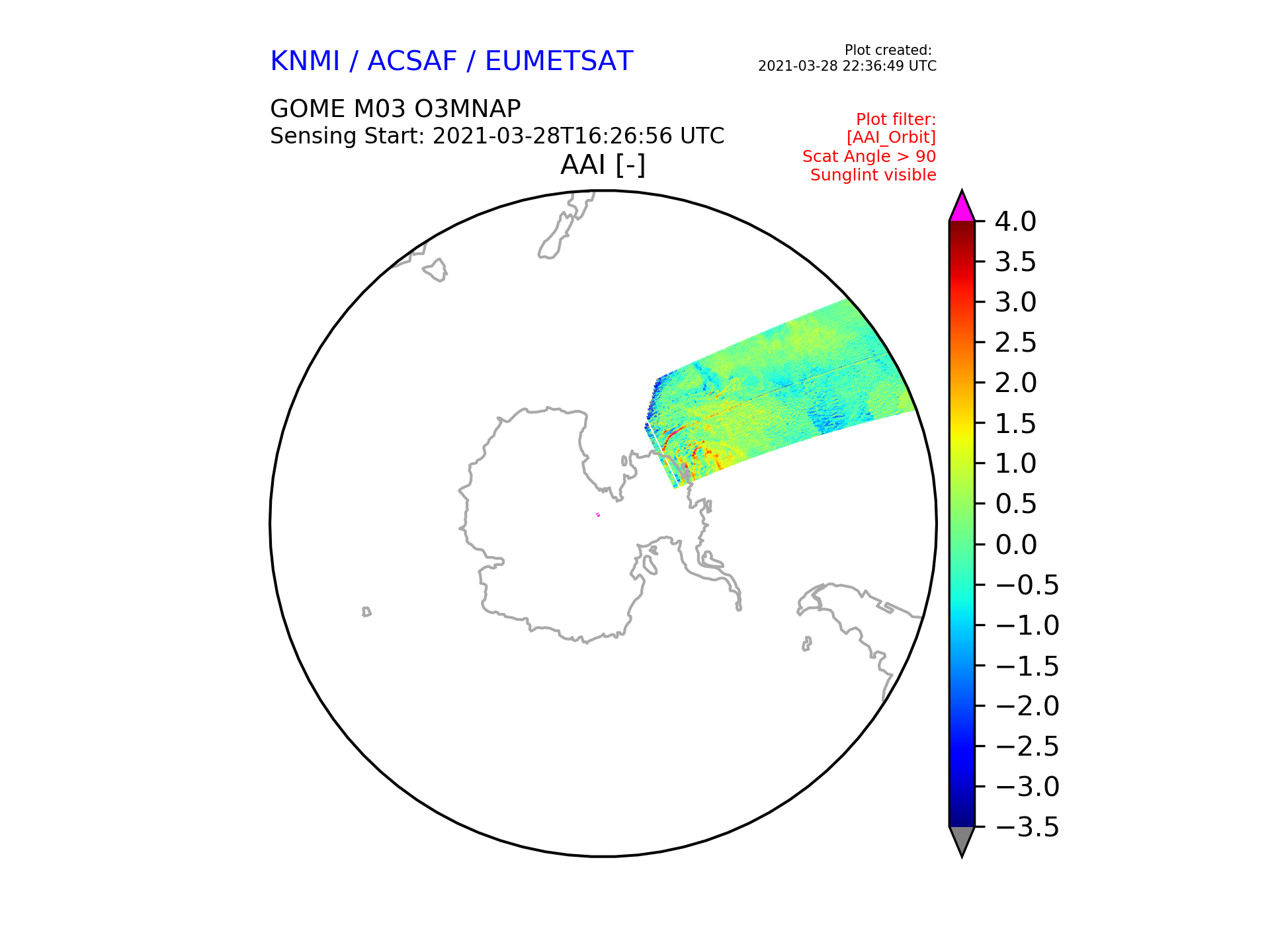 KNMI / ACSAF / EUMETSAT

Plot created:
2021-03-28 22:36:49 UTC

GOME M03 O3MNAP
Sensing Start: 2021-03-28T16:26:56 UTC

Plot filter:
[AAI_Orbit]
Scat Angle > 90
Sunglint visible

AAI [-]

4.0
3.5
3.0
2.5
2.0
1.5
1.0
0.5
0.0
−0.5
−1.0
−1.5
−2.0
−2.5
−3.0
−3.5